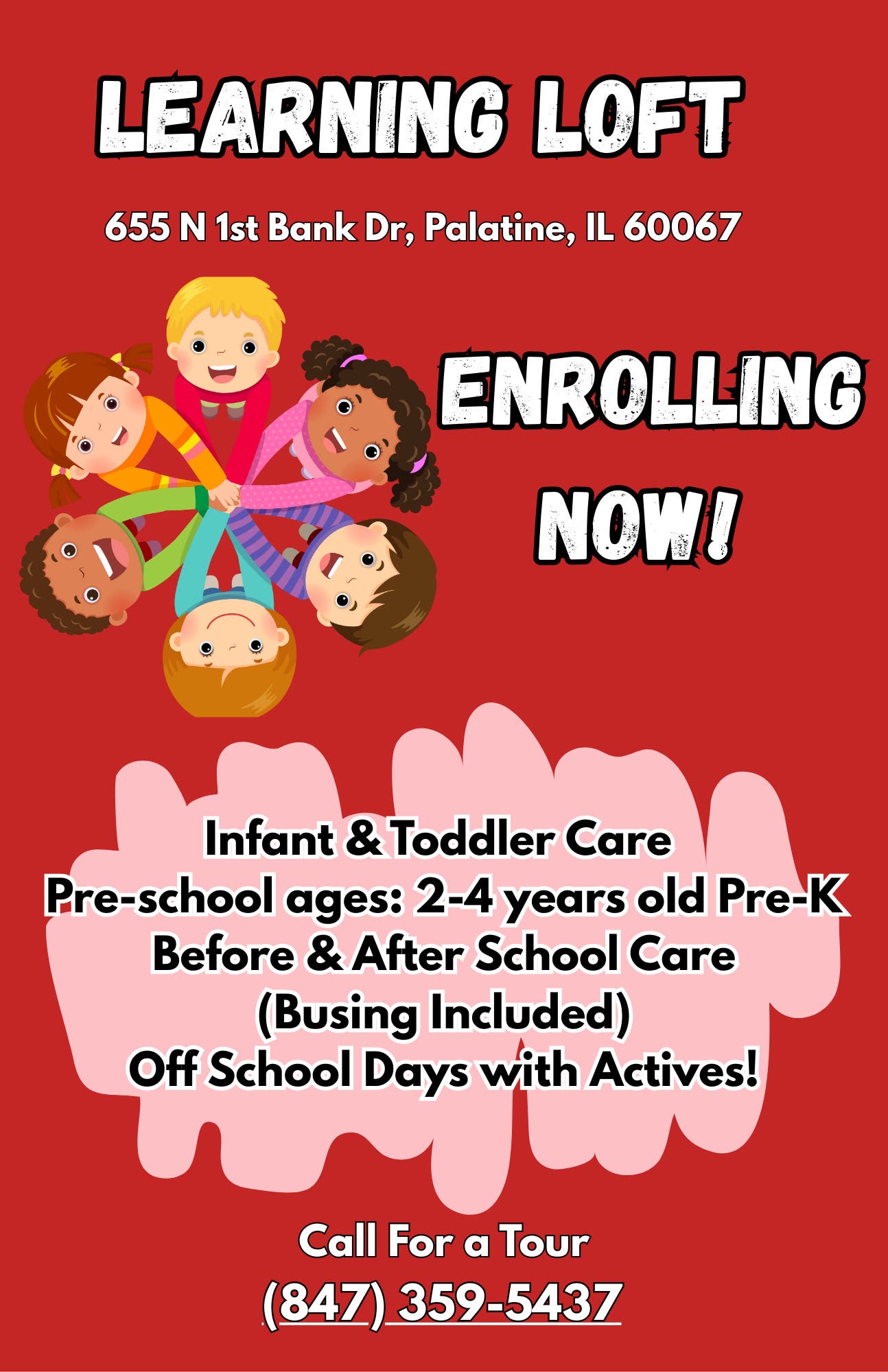 LEARNING LOFT

655 N 1st Bank Dr, Palatine, IL 60067

ENROLLING NOW!

Infant & Toddler Care
Pre-school ages: 2-4 years old Pre-K
Before & After School Care
(Busing Included)
Off School Days with Actives!

Call For a Tour
(847) 359-5437